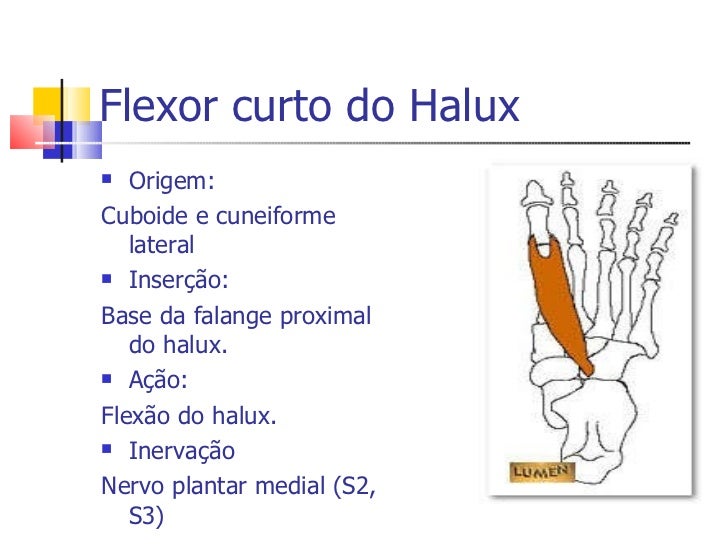 Flexor curto do Halux

▪ Origem:

Cuboide e cuneiforme lateral

▪ Inserção:

Base da falange proximal do halux.

▪ Ação:

Flexão do halux.

▪ Inervação

Nervo plantar medial (S2, S3)

LUMEN